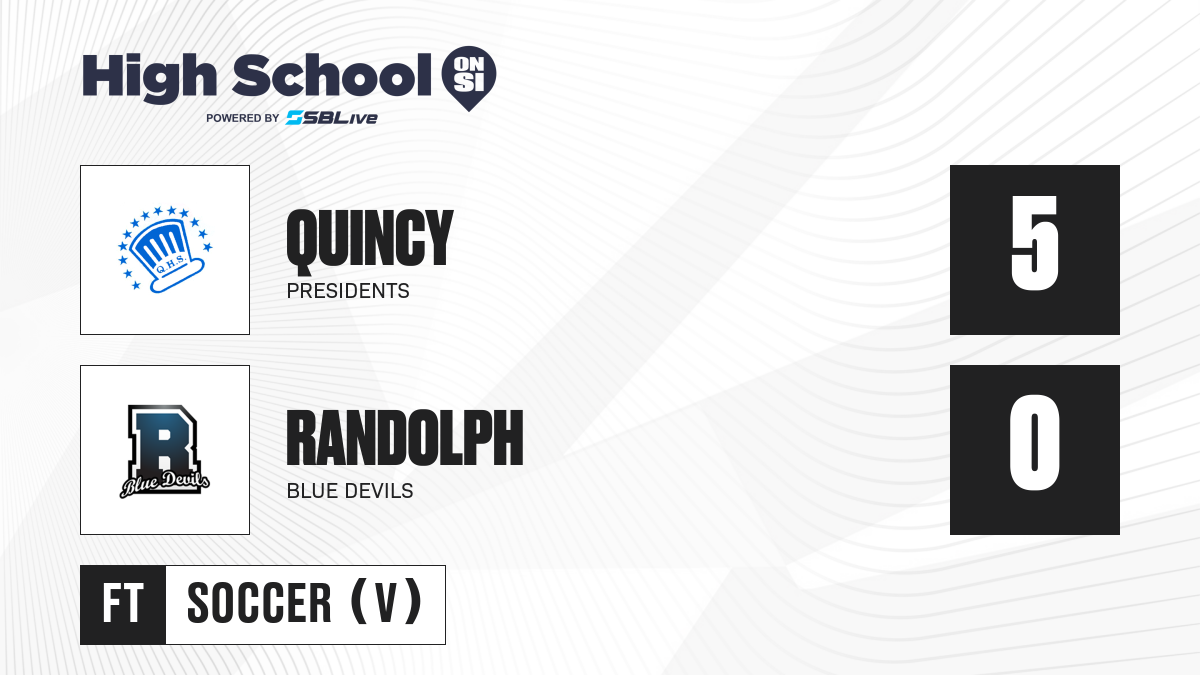 High School ON SI
POWERED BY SBLive

Q.H.S.

QUINCY
PRESIDENTS

5

R
Blue Devils

RANDOLPH
BLUE DEVILS

0

FT SOCCER (V)